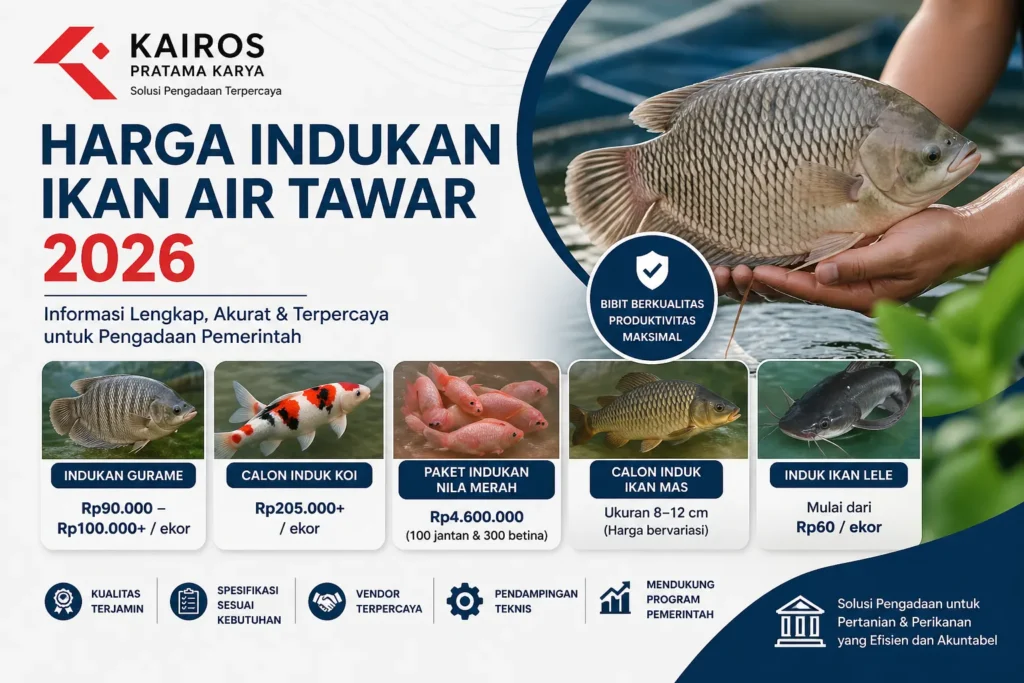 KAIROS
PRATAMA KARYA
Solusi Pengadaan Terpercaya

HARGA INDUKAN IKAN AIR TAWAR 2026

Informasi Lengkap, Akurat & Terpercaya untuk Pengadaan Pemerintah

BIBIT BERKUALITAS PRODUKTIVITAS MAKSIMAL

INDUKAN GURAME
Rp90.000 – Rp100.000+ / ekor

CALON INDUK KOI
Rp205.000+ / ekor

PAKET INDUKAN NILA MERAH
Rp4.600.000
(100 jantan & 300 betina)

CALON INDUK IKAN MAS
Ukuran 8–12 cm
(Harga bervariasi)

INDUK IKAN LELE
Mulai dari
Rp60 / ekor

KUALITAS TERJAMIN

SPESIFIKASI SESUAI KEBUTUHAN

VENDOR TERPERCAYA

PENDAMPINGAN TEKNIS

MENDUKUNG PROGRAM PEMERINTAH

Solusi Pengadaan untuk Pertanian & Perikanan yang Efisien dan Akuntabel